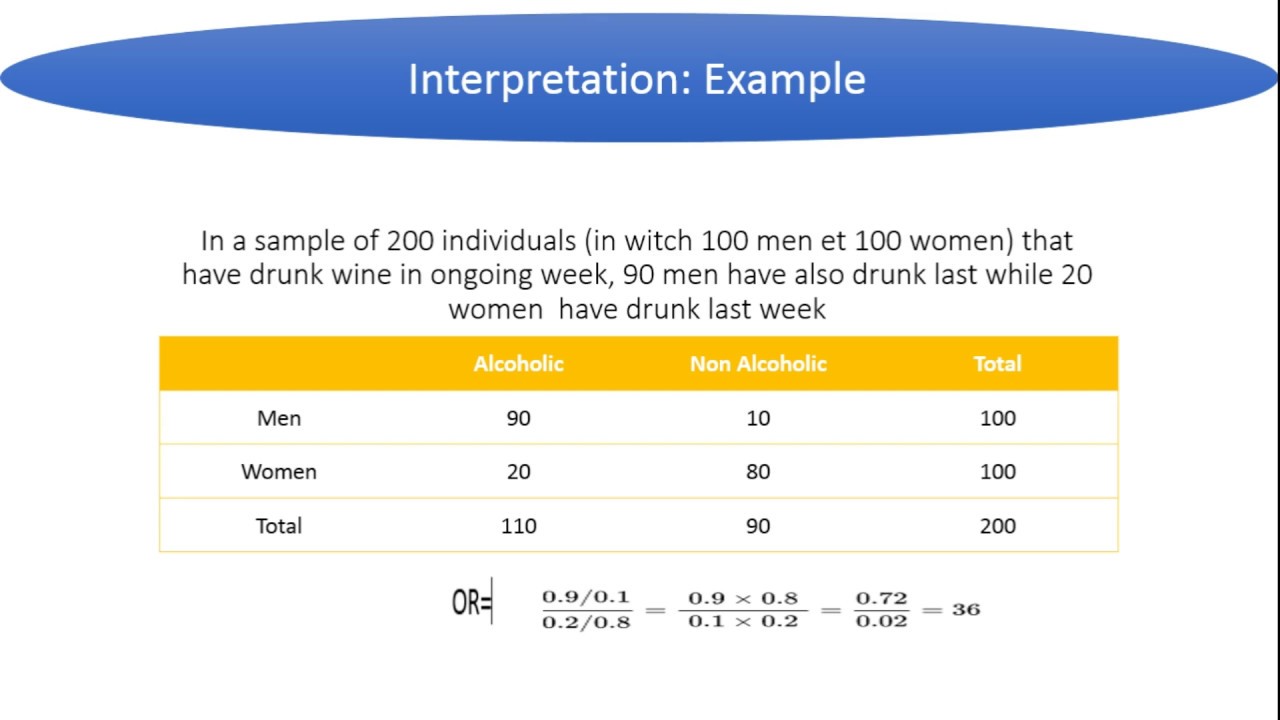 Interpretation: Example

In a sample of 200 individuals (in witch 100 men et 100 women) that have drunk wine in ongoing week, 90 men have also drunk last while 20 women have drunk last week

| | Alcoholic | Non Alcoholic | Total |
|---|---|---|---|
| Men | 90 | 10 | 100 |
| Women | 20 | 80 | 100 |
| Total | 110 | 90 | 200 |

OR= $\frac{0.9/0.1}{0.2/0.8} = \frac{0.9 \times 0.8}{0.1 \times 0.2} = \frac{0.72}{0.02} = 36$